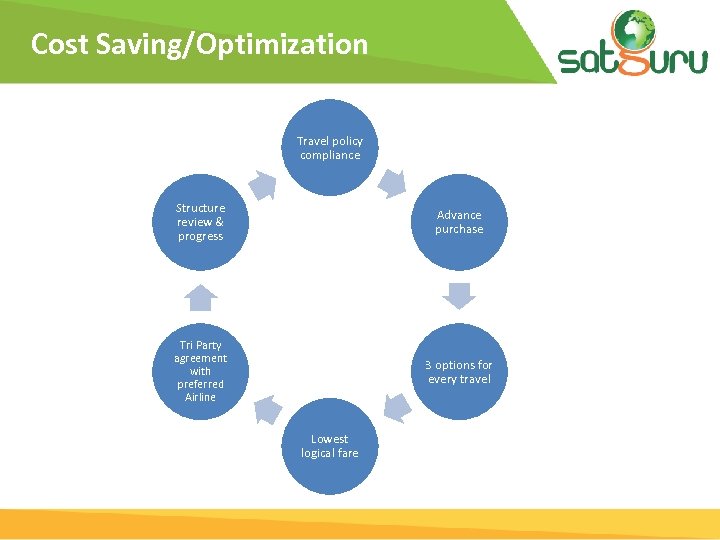 Cost Saving/Optimization

satguru

Travel policy compliance

Advance purchase

3 options for every travel

Lowest logical fare

Tri Party agreement with preferred Airline

Structure review & progress